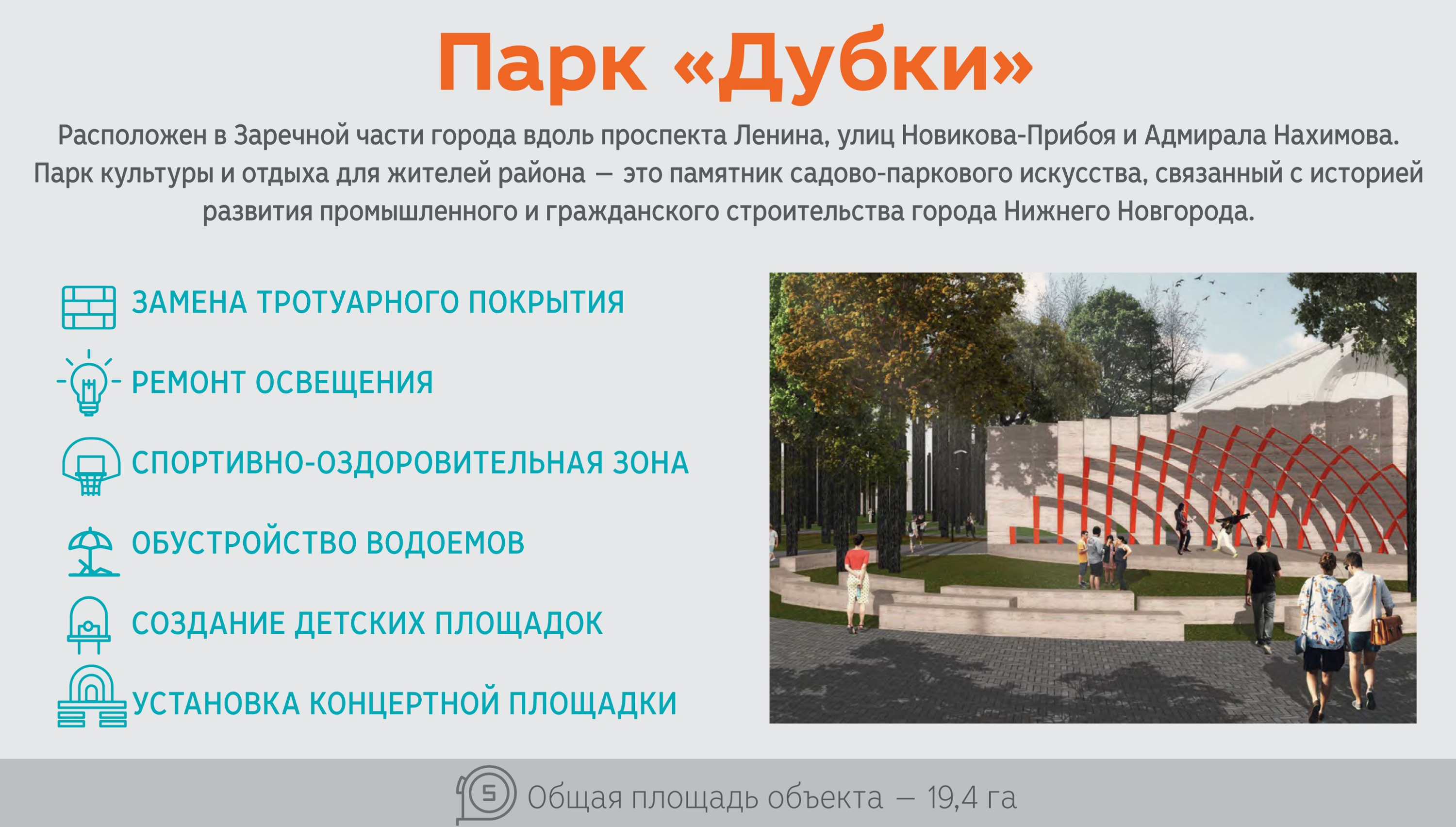 Парк «Дубки»

Расположен в Заречной части города вдоль проспекта Ленина, улиц Новикова-Прибоя и Адмирала Нахимова. Парк культуры и отдыха для жителей района — это памятник садово-паркового искусства, связанный с историей развития промышленного и гражданского строительства города Нижнего Новгорода.

ЗАМЕНА ТРОТУАРНОГО ПОКРЫТИЯ

РЕМОНТ ОСВЕЩЕНИЯ

СПОРТИВНО-ОЗДОРОВИТЕЛЬНАЯ ЗОНА

ОБУСТРОЙСТВО ВОДОЕМОВ

СОЗДАНИЕ ДЕТСКИХ ПЛОЩАДОК

УСТАНОВКА КОНЦЕРТНОЙ ПЛОЩАДКИ

S

Общая площадь объекта — 19,4 га